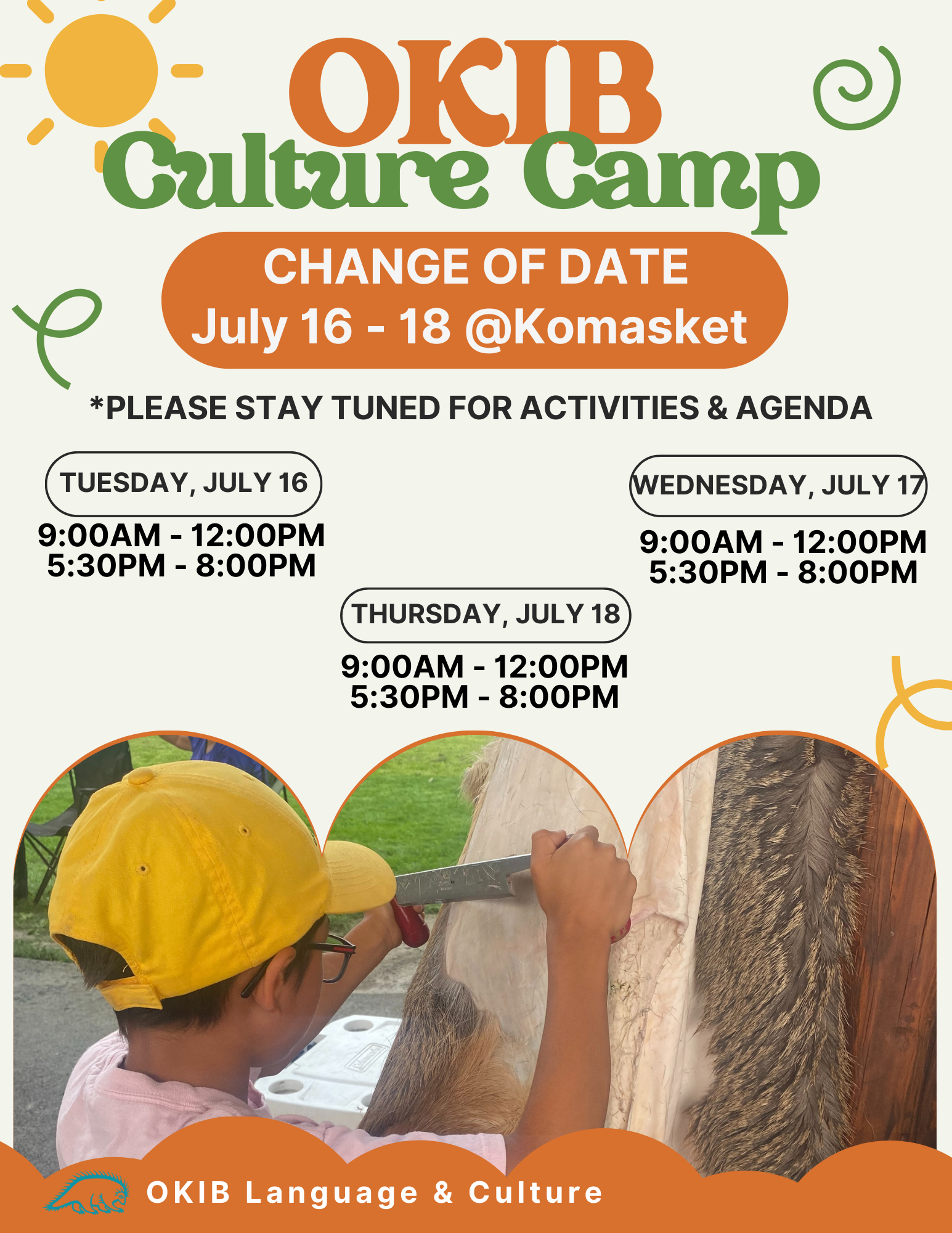 OKIB
Culture Camp

CHANGE OF DATE
July 16 - 18 @Komasket

*PLEASE STAY TUNED FOR ACTIVITIES & AGENDA

TUESDAY, JULY 16
9:00AM - 12:00PM
5:30PM - 8:00PM

WEDNESDAY, JULY 17
9:00AM - 12:00PM
5:30PM - 8:00PM

THURSDAY, JULY 18
9:00AM - 12:00PM
5:30PM - 8:00PM

OKIB Language & Culture